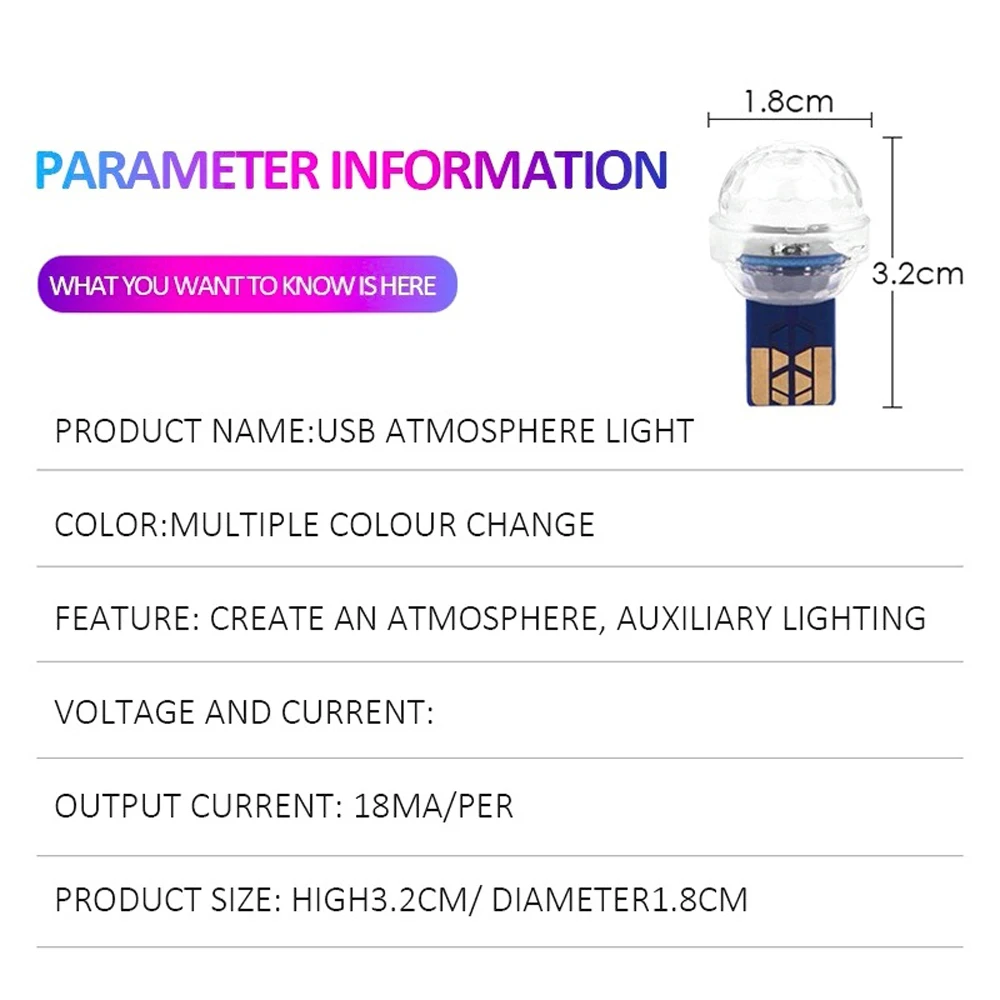 PARAMETER INFORMATION

WHAT YOU WANT TO KNOW IS HERE

1.8cm

3.2cm

PRODUCT NAME:USB ATMOSPHERE LIGHT

COLOR:MULTIPLE COLOUR CHANGE

FEATURE: CREATE AN ATMOSPHERE, AUXILIARY LIGHTING

VOLTAGE AND CURRENT:

OUTPUT CURRENT: 18MA/PER

PRODUCT SIZE: HIGH3.2CM/ DIAMETER1.8CM